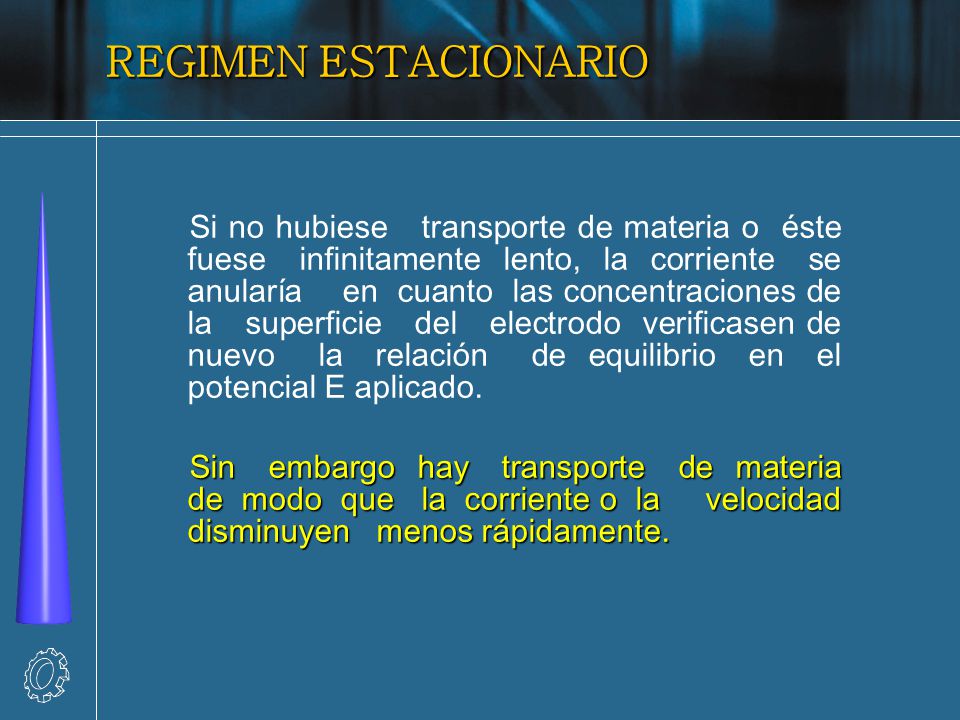 REGIMEN ESTACIONARIO

Si no hubiese transporte de materia o éste fuese infinitamente lento, la corriente se anularía en cuanto las concentraciones de la superficie del electrodo verificasen de nuevo la relación de equilibrio en el potencial E aplicado.

Sin embargo hay transporte de materia de modo que la corriente o la velocidad disminuyen menos rápidamente.